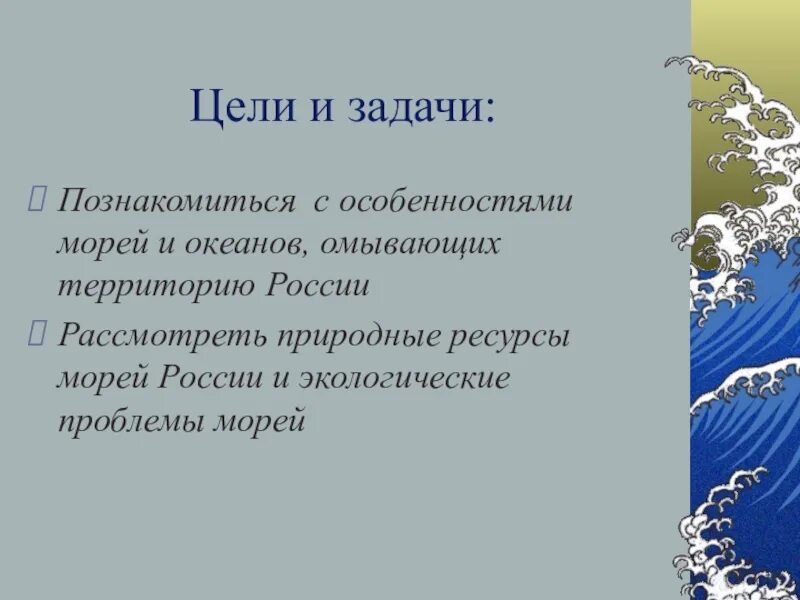 Цели и задачи:

Познакомиться с особенностями морей и океанов, омывающих территорию России

Рассмотреть природные ресурсы морей России и экологические проблемы морей